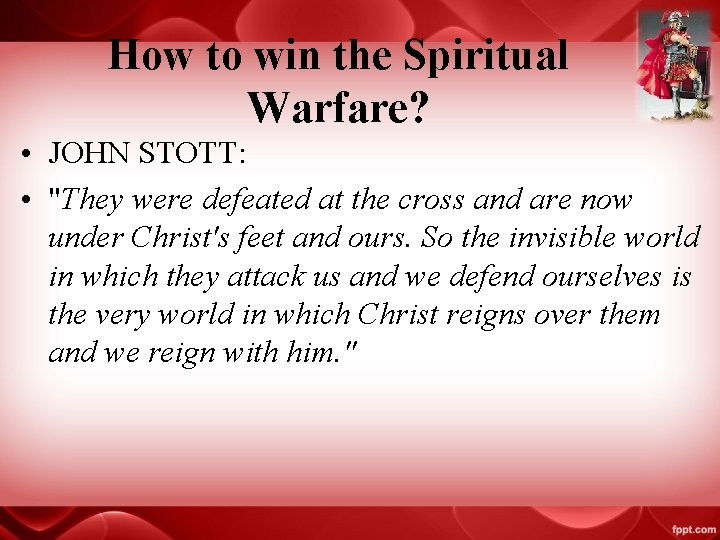 How to win the Spiritual Warfare?

• JOHN STOTT:

• "They were defeated at the cross and are now under Christ's feet and ours. So the invisible world in which they attack us and we defend ourselves is the very world in which Christ reigns over them and we reign with him."

fppt.com